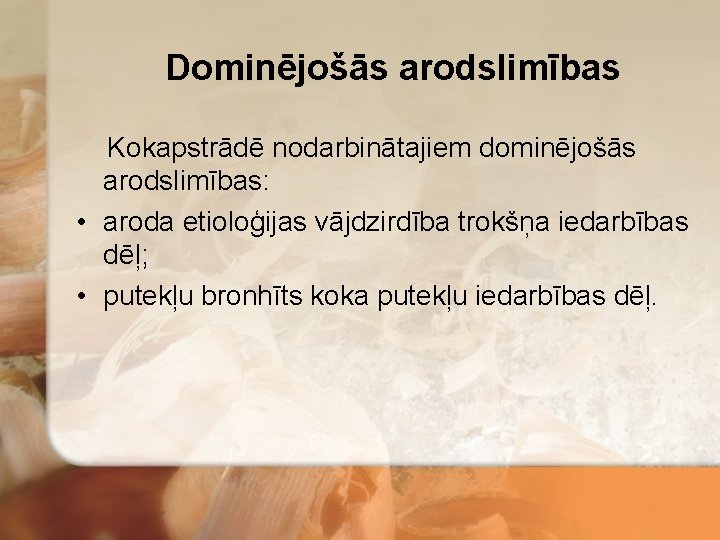 Dominējošās arodslimības

Kokapstrādē nodarbinātajiem dominējošās arodslimības:

• aroda etioloģijas vājdzirdība trokšņa iedarbības dēļ;
• putekļu bronhīts koka putekļu iedarbības dēļ.